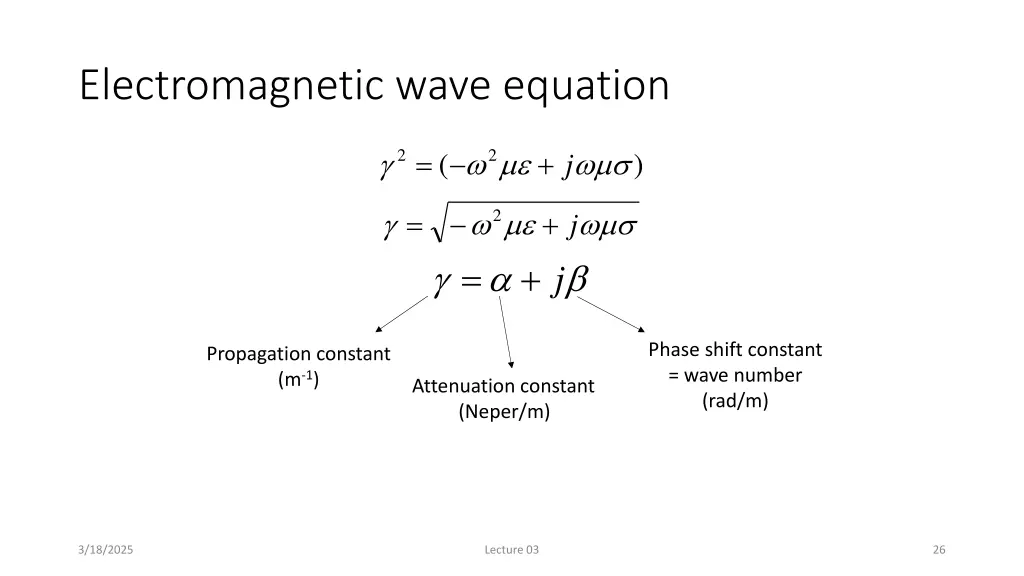 Electromagnetic wave equation

$\gamma^2 = (-\omega^2 \mu\varepsilon + j\omega\mu\sigma)$

$\gamma = \sqrt{-\omega^2 \mu\varepsilon + j\omega\mu\sigma}$

$\gamma = \alpha + j\beta$

Propagation constant ($m^{-1}$)

Attenuation constant (Neper/m)

Phase shift constant = wave number (rad/m)

3/18/2025

Lecture 03

26